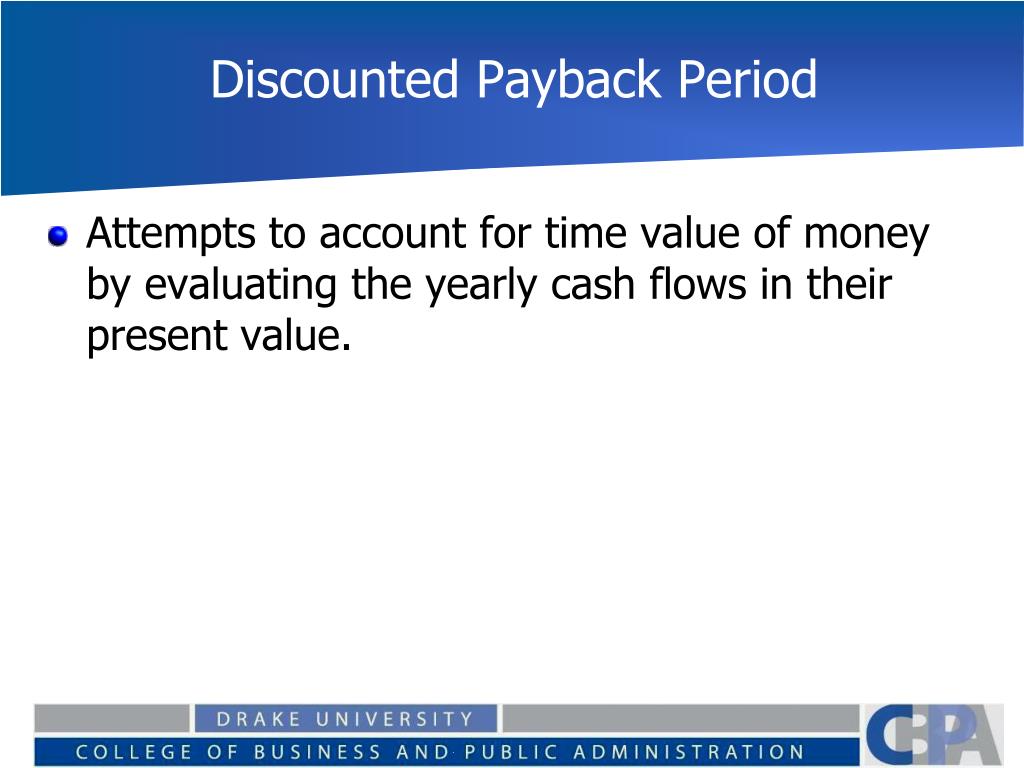 Discounted Payback Period

Attempts to account for time value of money by evaluating the yearly cash flows in their present value.

DRAKE UNIVERSITY
COLLEGE OF BUSINESS AND PUBLIC ADMINISTRATION
CBPA